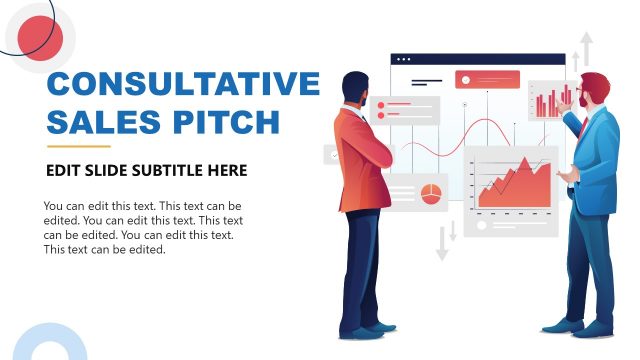 CONSULTATIVE SALES PITCH

EDIT SLIDE SUBTITLE HERE

You can edit this text. This text can be edited. You can edit this text. This text can be edited. You can edit this text. This text can be edited.